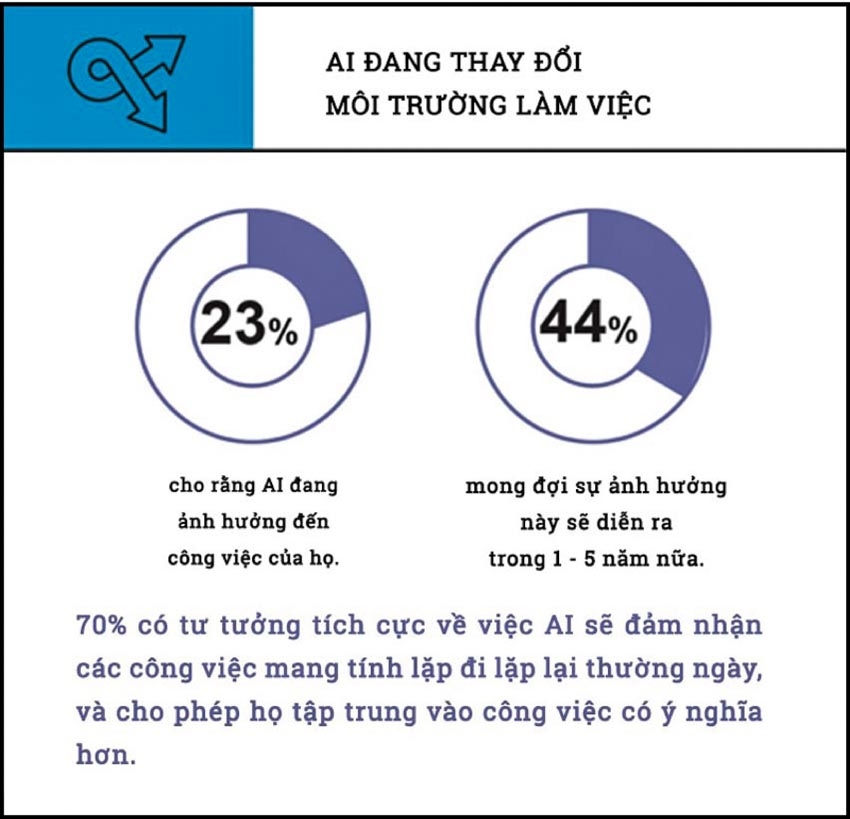 AI ĐANG THAY ĐỔI MÔI TRƯỜNG LÀM VIỆC

23%

cho rằng AI đang ảnh hưởng đến công việc của họ.

44%

mong đợi sự ảnh hưởng này sẽ diễn ra trong 1 - 5 năm nữa.

70% có tư tưởng tích cực về việc AI sẽ đảm nhận các công việc mang tính lặp đi lặp lại thường ngày, và cho phép họ tập trung vào công việc có ý nghĩa hơn.